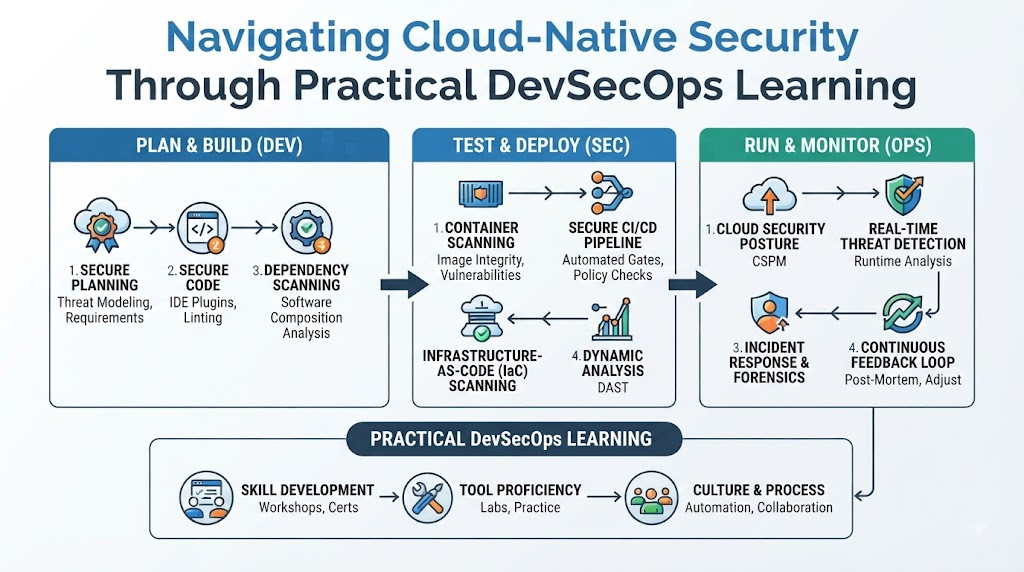 Navigating Cloud-Native Security
Through Practical DevSecOps Learning

PLAN & BUILD (DEV)

1. SECURE PLANNING
Threat Modeling, Requirements

2. SECURE CODE
IDE Plugins, Linting

3. DEPENDENCY SCANNING
Software Composition Analysis

TEST & DEPLOY (SEC)

1. CONTAINER SCANNING
Image Integrity, Vulnerabilities

SECURE CI/CD PIPELINE
Automated Gates, Policy Checks

INFRASTRUCTURE-AS-CODE (IaC) SCANNING

4. DYNAMIC ANALYSIS
DAST

RUN & MONITOR (OPS)

1. CLOUD SECURITY POSTURE
CSPM

REAL-TIME THREAT DETECTION
Runtime Analysis

3. INCIDENT RESPONSE & FORENSICS

4. CONTINUOUS FEEDBACK LOOP
Post-Mortem, Adjust

PRACTICAL DevSecOps LEARNING

SKILL DEVELOPMENT
Workshops, Certs

TOOL PROFICIENCY
Labs, Practice

CULTURE & PROCESS
Automation, Collaboration